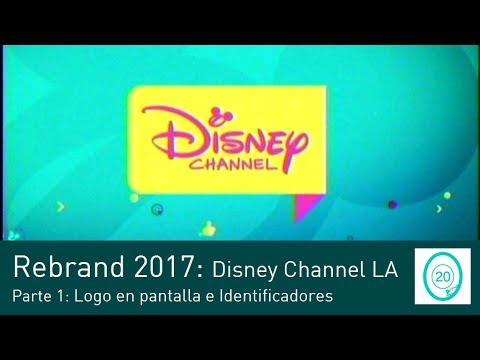 Disney CHANNEL

Rebrand 2017: Disney Channel LA

Parte 1: Logo en pantalla e Identificadores

20